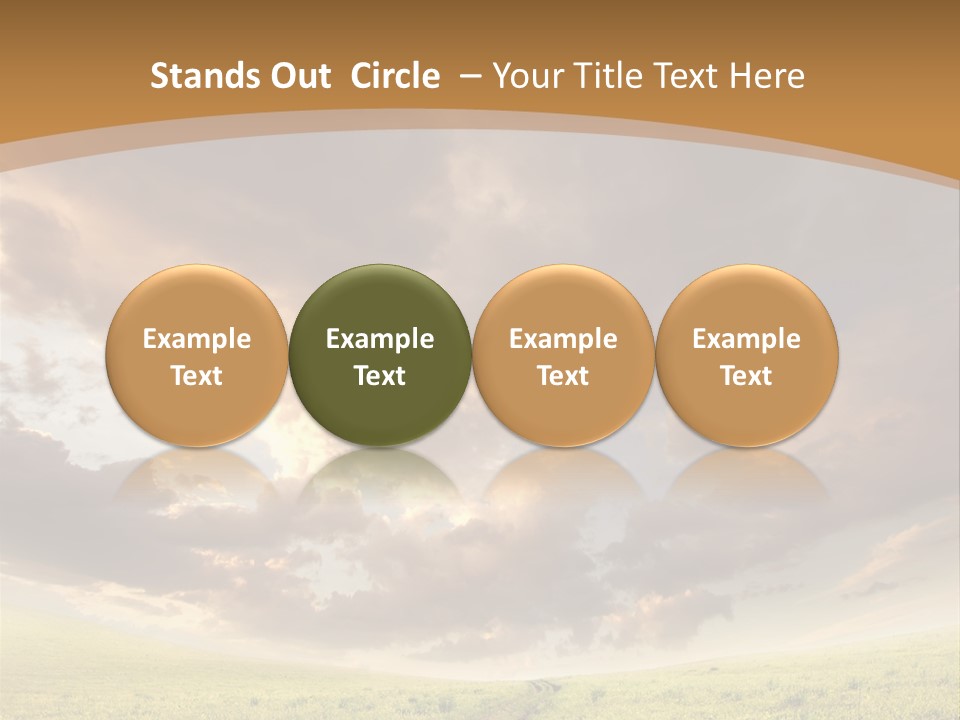 Stands Out Circle – Your Title Text Here

Example Text

Example Text

Example Text

Example Text